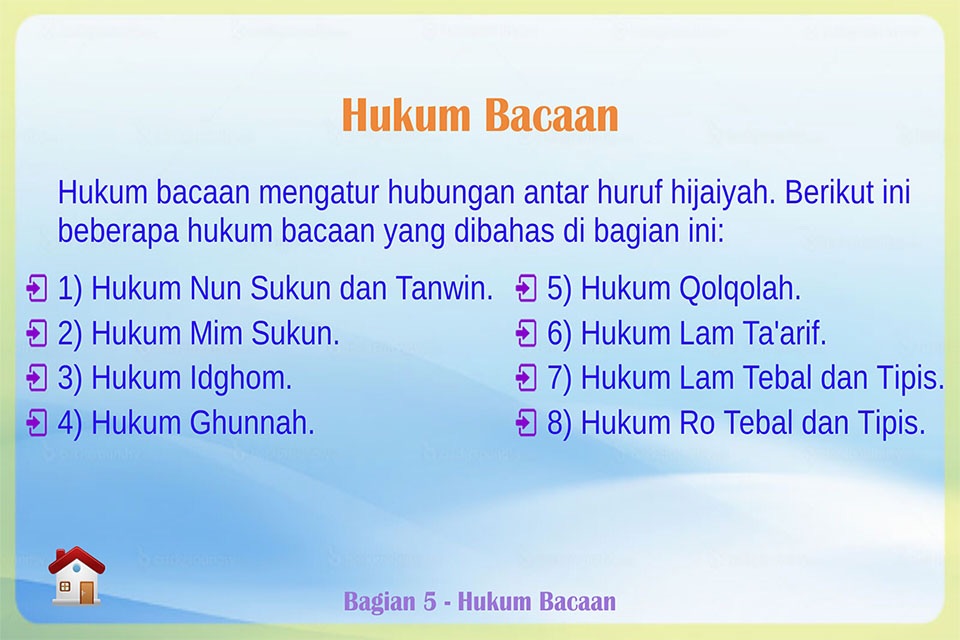 Hukum Bacaan

Hukum bacaan mengatur hubungan antar huruf hijaiyah. Berikut ini beberapa hukum bacaan yang dibahas di bagian ini:

1) Hukum Nun Sukun dan Tanwin.
2) Hukum Mim Sukun.
3) Hukum Idghom.
4) Hukum Ghunnah.

5) Hukum Qolqolah.
6) Hukum Lam Ta'arif.
7) Hukum Lam Tebal dan Tipis.
8) Hukum Ro Tebal dan Tipis.

Bagian 5 - Hukum Bacaan